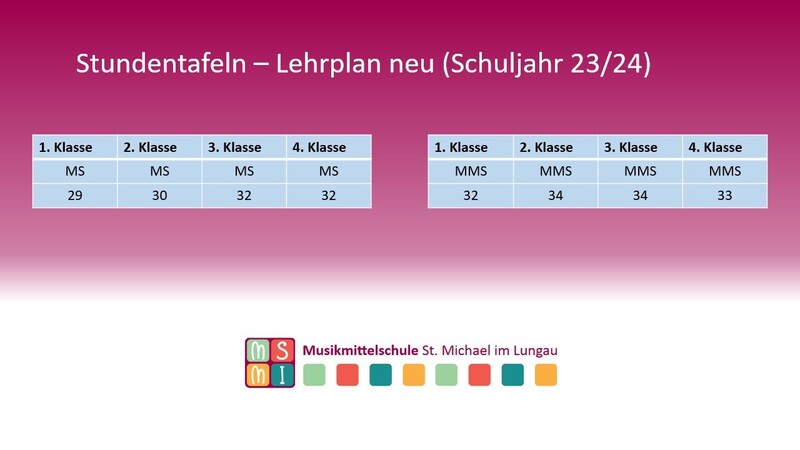 Stundentafeln – Lehrplan neu (Schuljahr 23/24)

| 1. Klasse | 2. Klasse | 3. Klasse | 4. Klasse |
|---|---|---|---|
| MS | MS | MS | MS |
| 29 | 30 | 32 | 32 |

| 1. Klasse | 2. Klasse | 3. Klasse | 4. Klasse |
|---|---|---|---|
| MMS | MMS | MMS | MMS |
| 32 | 34 | 34 | 33 |

MS
MI

Musikmittelschule St. Michael im Lungau